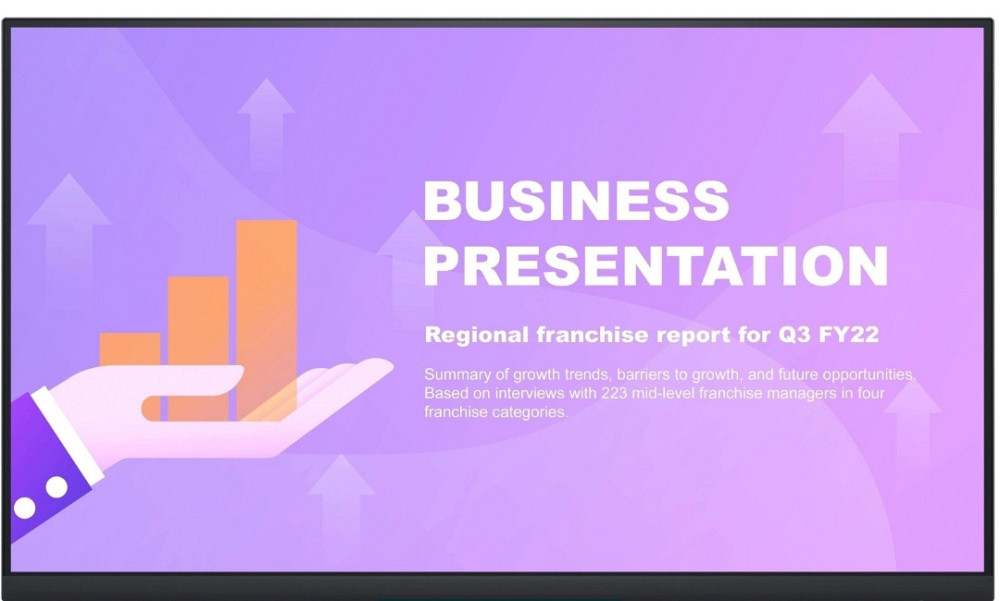 BUSINESS PRESENTATION

Regional franchise report for Q3 FY22

Summary of growth trends, barriers to growth, and future opportunities. Based on interviews with 223 mid-level franchise managers in four franchise categories.